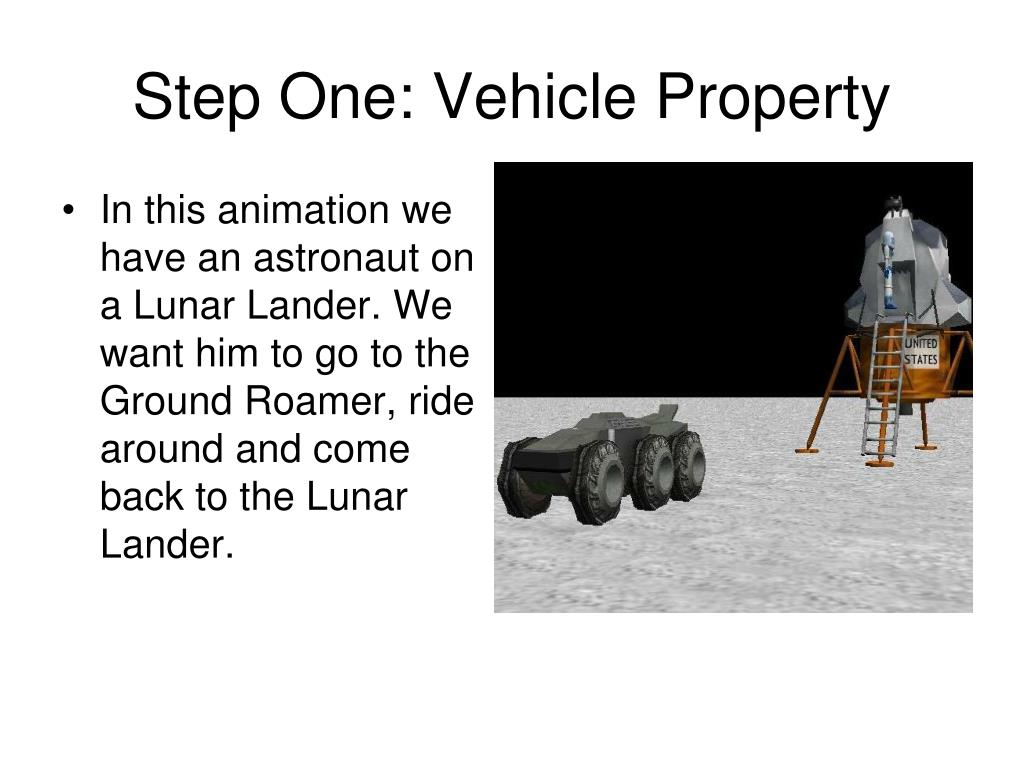 Step One: Vehicle Property

• In this animation we have an astronaut on a Lunar Lander. We want him to go to the Ground Roamer, ride around and come back to the Lunar Lander.

UNITED STATES